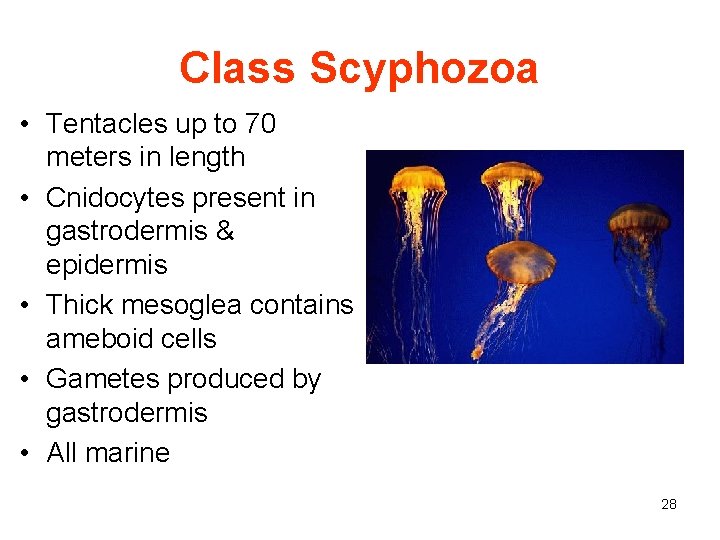 Class Scyphozoa

• Tentacles up to 70 meters in length
• Cnidocytes present in gastrodermis & epidermis
• Thick mesoglea contains ameboid cells
• Gametes produced by gastrodermis
• All marine

28